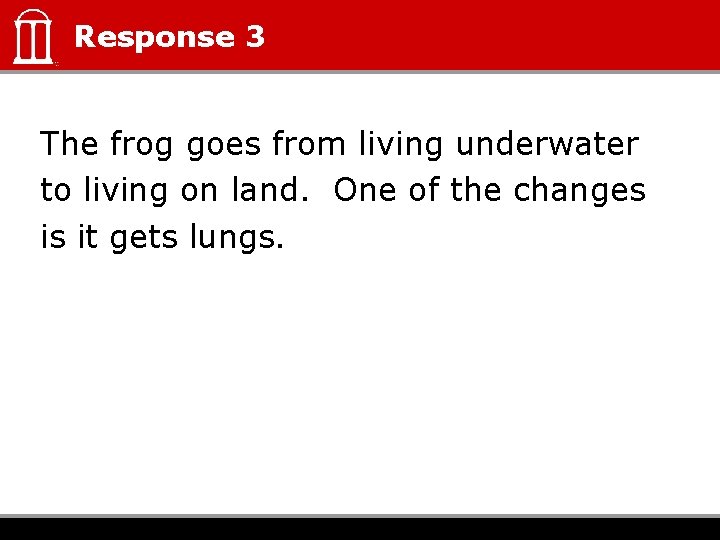 Response 3

The frog goes from living underwater to living on land.  One of the changes is it gets lungs.